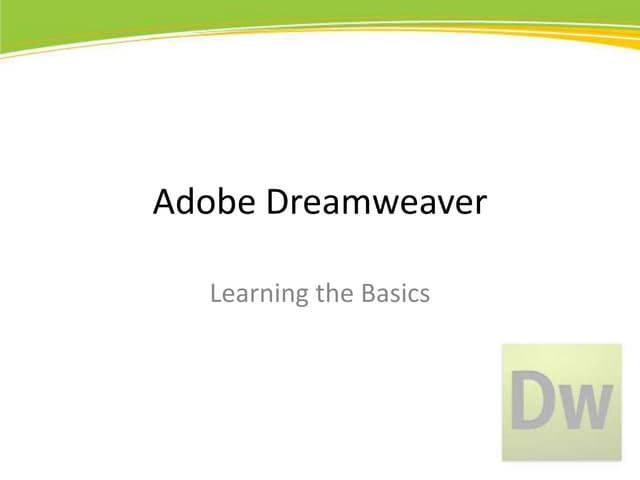 Adobe Dreamweaver

Learning the Basics

Dw